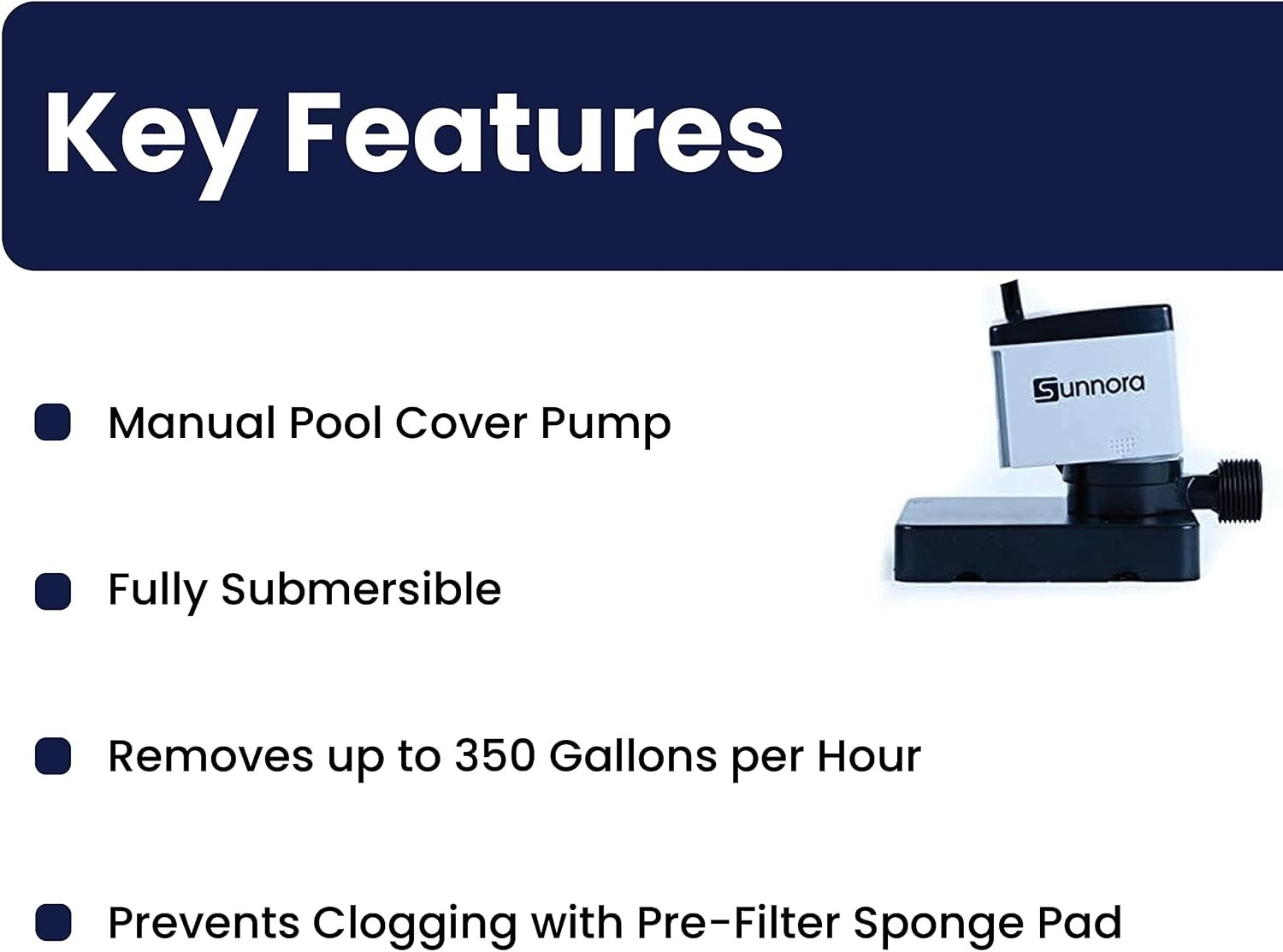 Key Features

Sunnora

Manual Pool Cover Pump

Fully Submersible

Removes up to 350 Gallons per Hour

Prevents Clogging with Pre-Filter Sponge Pad